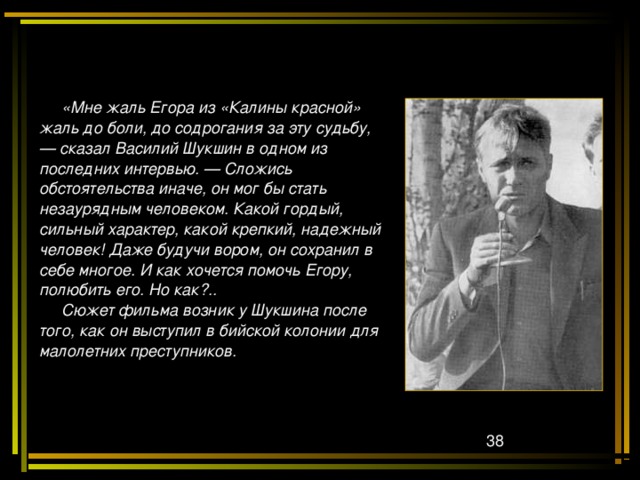 «Мне жаль Егора из «Калины красной» жаль до боли, до содрогания за эту судьбу, — сказал Василий Шукшин в одном из последних интервью. — Сложись обстоятельства иначе, он мог бы стать незаурядным человеком. Какой гордый, сильный характер, какой крепкий, надежный человек! Даже будучи вором, он сохранил в себе многое. И как хочется помочь Егору, полюбить его. Но как?..

Сюжет фильма возник у Шукшина после того, как он выступил в бийской колонии для малолетних преступников.

38